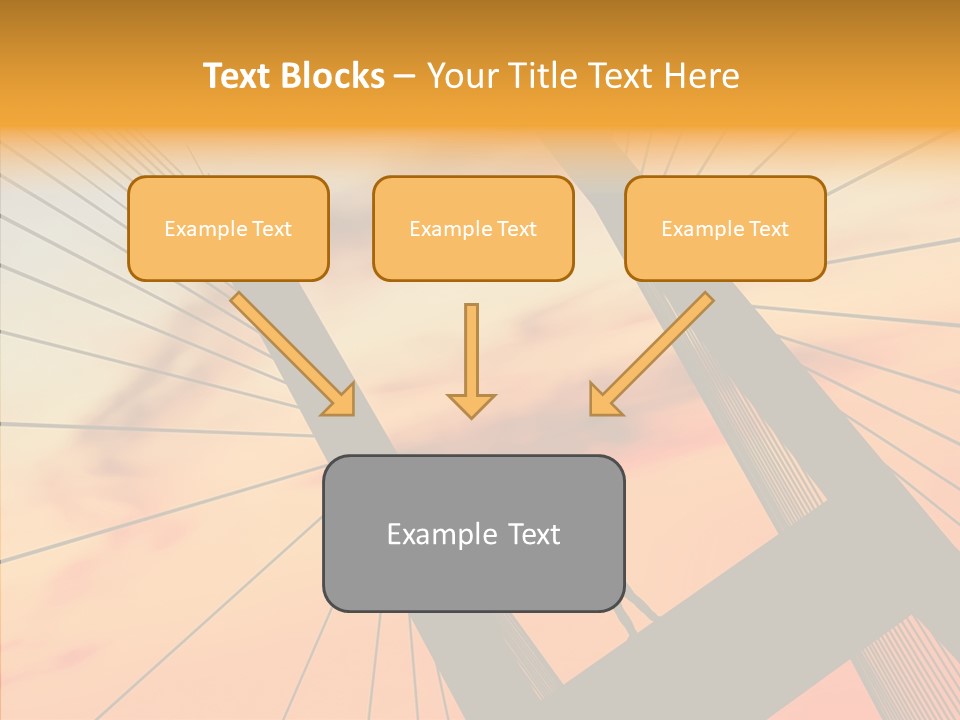 Text Blocks – Your Title Text Here

Example Text

Example Text

Example Text

Example Text